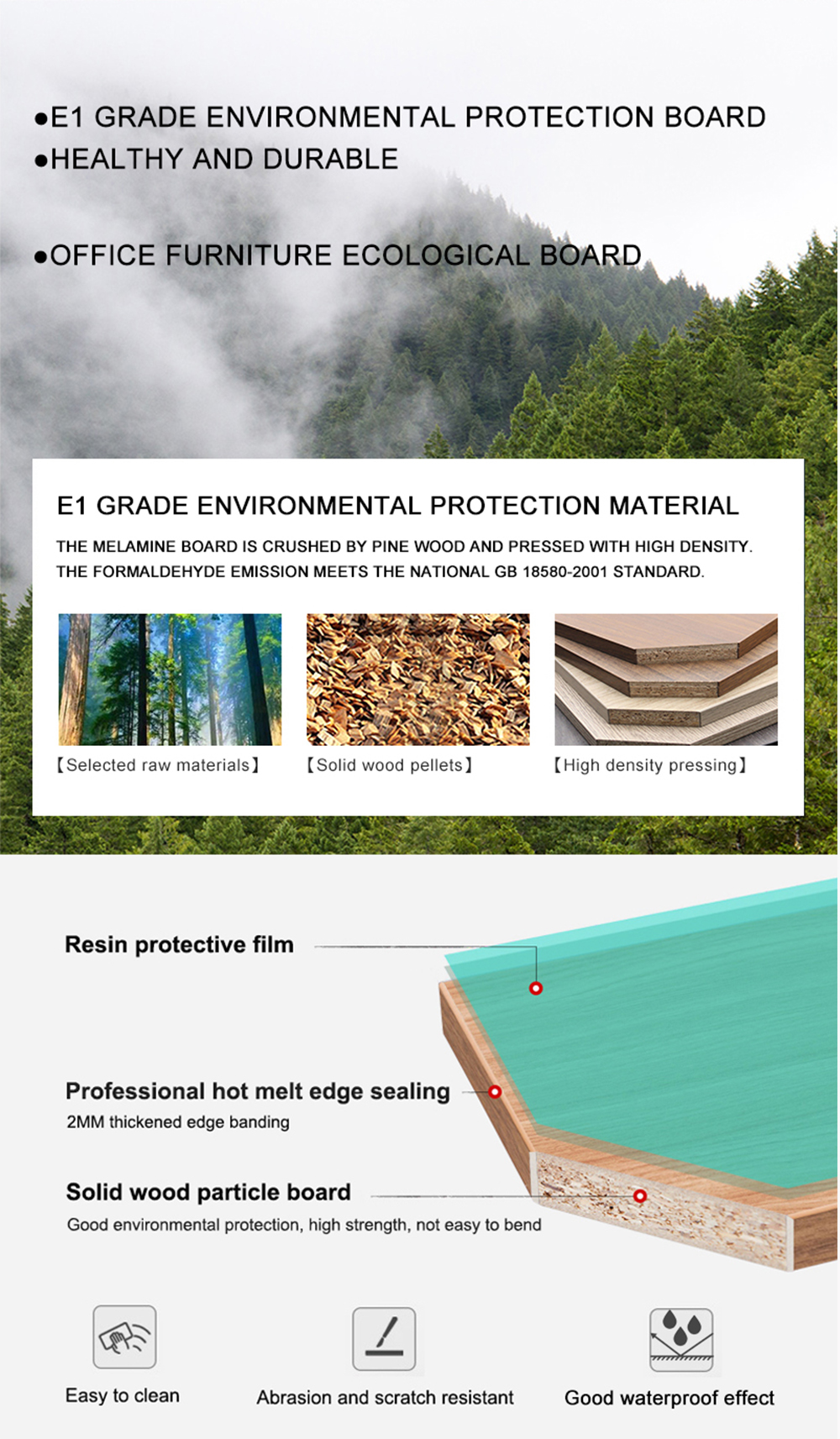 ●E1 GRADE ENVIRONMENTAL PROTECTION BOARD
●HEALTHY AND DURABLE

●OFFICE FURNITURE ECOLOGICAL BOARD

E1 GRADE ENVIRONMENTAL PROTECTION MATERIAL

THE MELAMINE BOARD IS CRUSHED BY PINE WOOD AND PRESSED WITH HIGH DENSITY. THE FORMALDEHYDE EMISSION MEETS THE NATIONAL GB 18580-2001 STANDARD.

【Selected raw materials】

【Solid wood pellets】

【High density pressing】

Resin protective film

Professional hot melt edge sealing
2MM thickened edge banding

Solid wood particle board
Good environmental protection, high strength, not easy to bend

Easy to clean

Abrasion and scratch resistant

Good waterproof effect